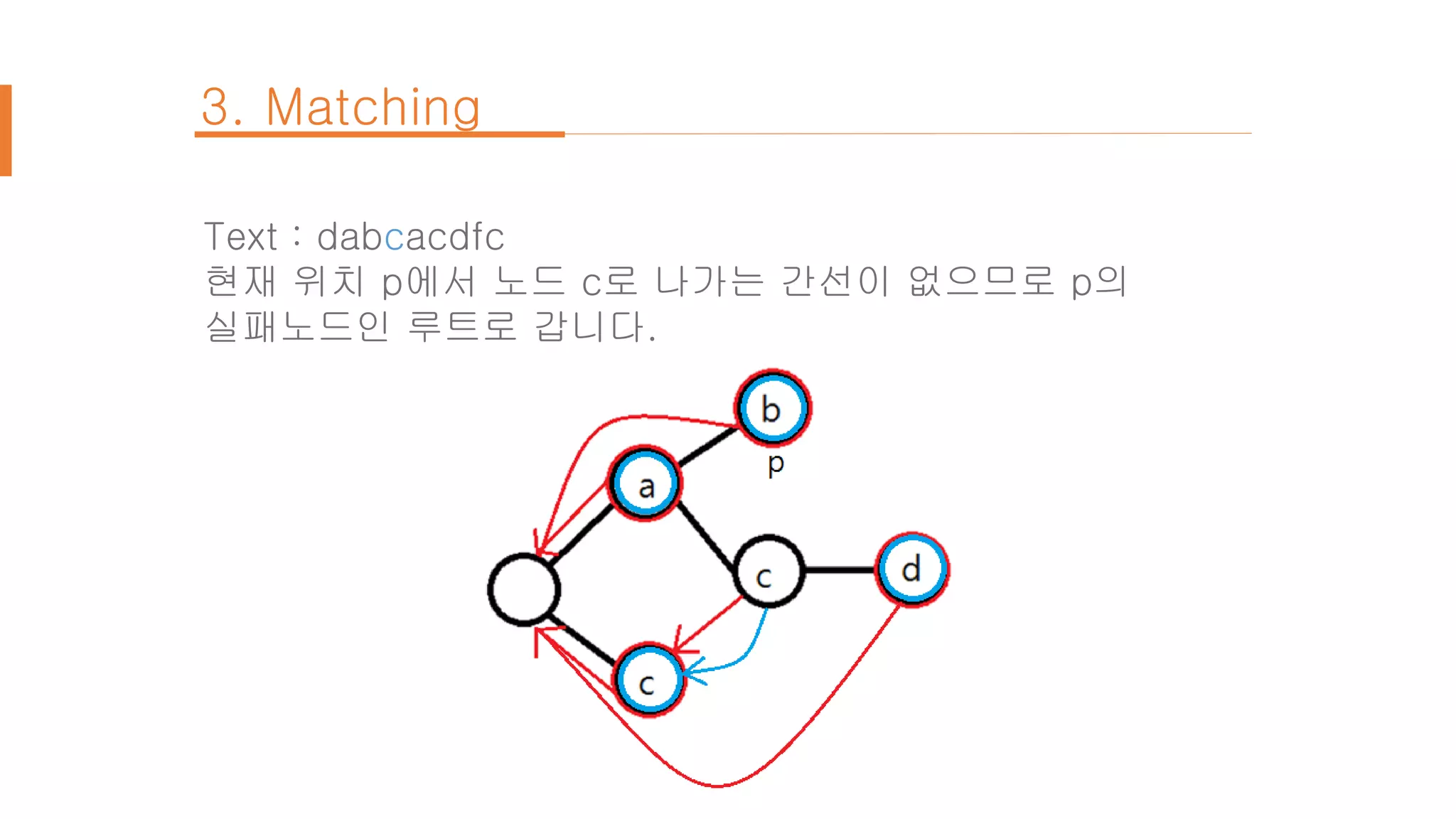 3. Matching

Text : dabcacdfc
현재 위치 p에서 노드 c로 나가는 간선이 없으므로 p의 실패노드인 루트로 갑니다.

b
p
a
c
d
c